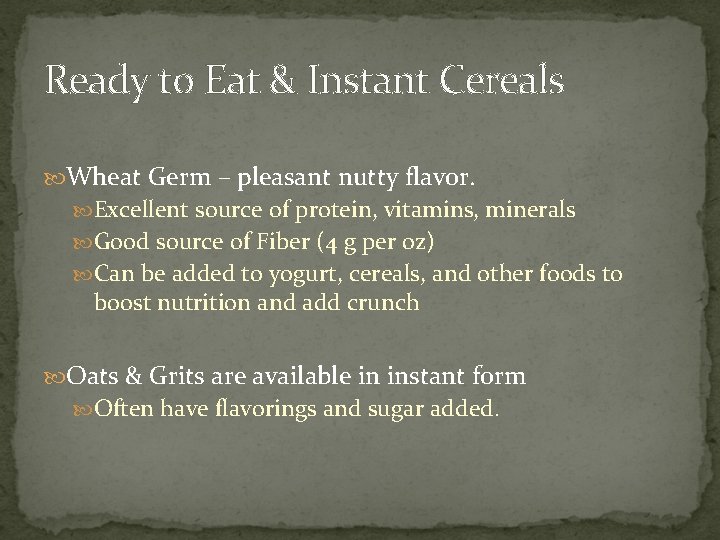 Ready to Eat & Instant Cereals

Wheat Germ – pleasant nutty flavor.

Excellent source of protein, vitamins, minerals

Good source of Fiber (4 g per oz)

Can be added to yogurt, cereals, and other foods to boost nutrition and add crunch

Oats & Grits are available in instant form

Often have flavorings and sugar added.